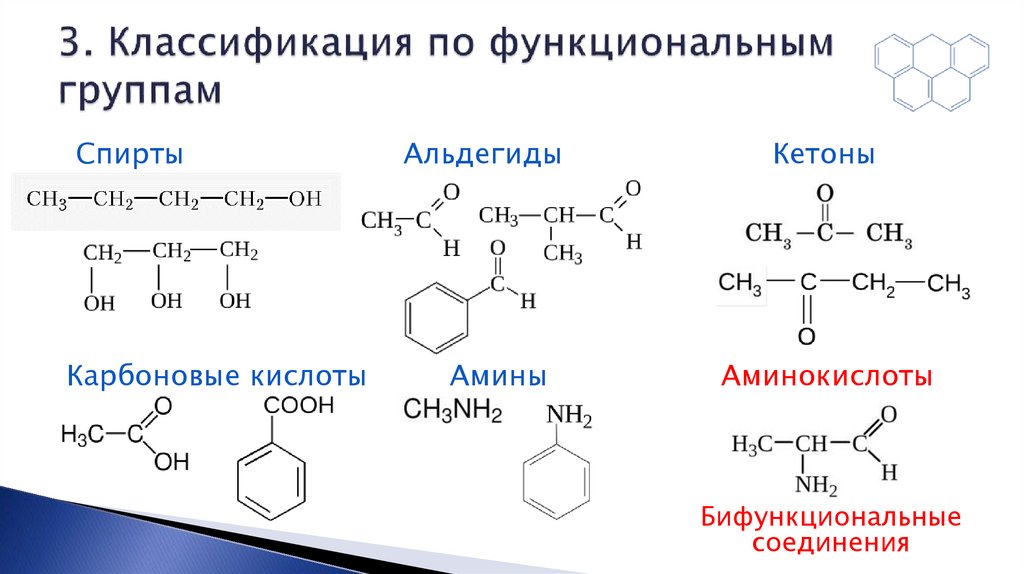 3. Классификация по функциональным группам

Спирты

$CH_3—CH_2—CH_2—CH_2—OH$

$CH_2—CH_2—CH_2$
OH OH OH

Альдегиды

$CH_3—C$ O H

$CH_3—CH—C$ O H
$CH_3$

O
C
H

Кетоны

O
$CH_3—C—CH_3$

$CH_3—C—CH_2—CH_3$
O

Карбоновые кислоты

$H_3C—C$ O OH

COOH

Амины

$CH_3NH_2$

$NH_2$

Аминокислоты

$H_3C—CH—C$ O H
$NH_2$

Бифункциональные соединения